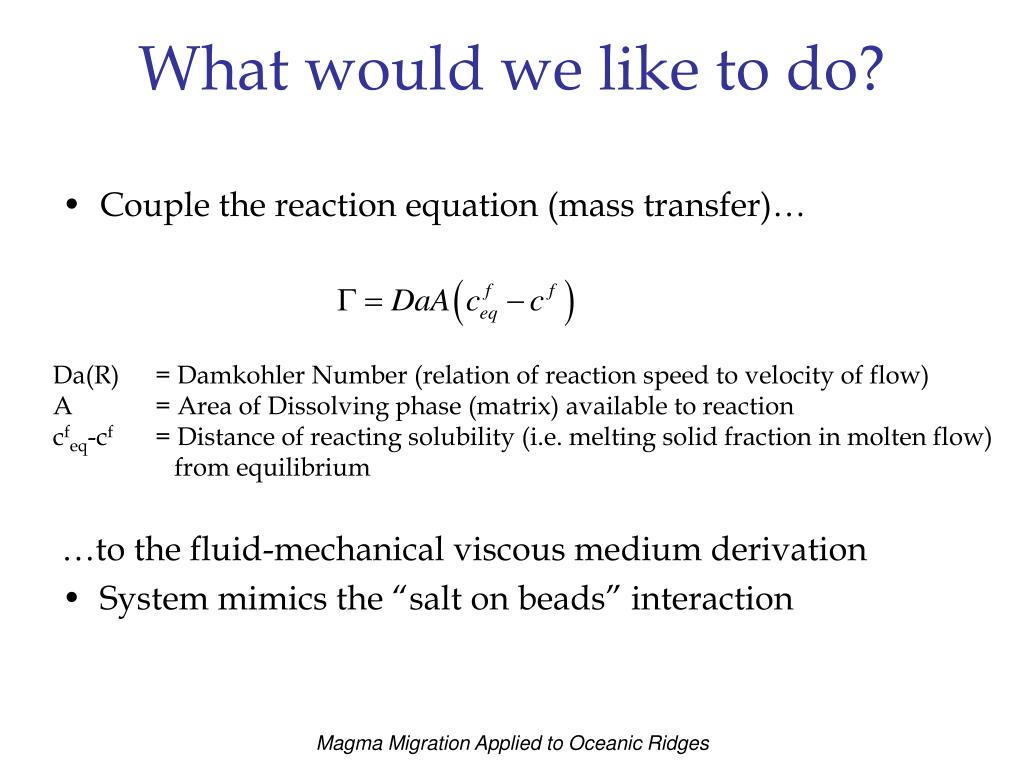 What would we like to do?

• Couple the reaction equation (mass transfer)…

$\Gamma = DaA\left(c_{eq}^{f} - c^{f}\right)$

Da(R) = Damkohler Number (relation of reaction speed to velocity of flow)
A = Area of Dissolving phase (matrix) available to reaction
$c^f_{eq}$-$c^f$ = Distance of reacting solubility (i.e. melting solid fraction in molten flow) from equilibrium

…to the fluid-mechanical viscous medium derivation
• System mimics the “salt on beads” interaction

Magma Migration Applied to Oceanic Ridges